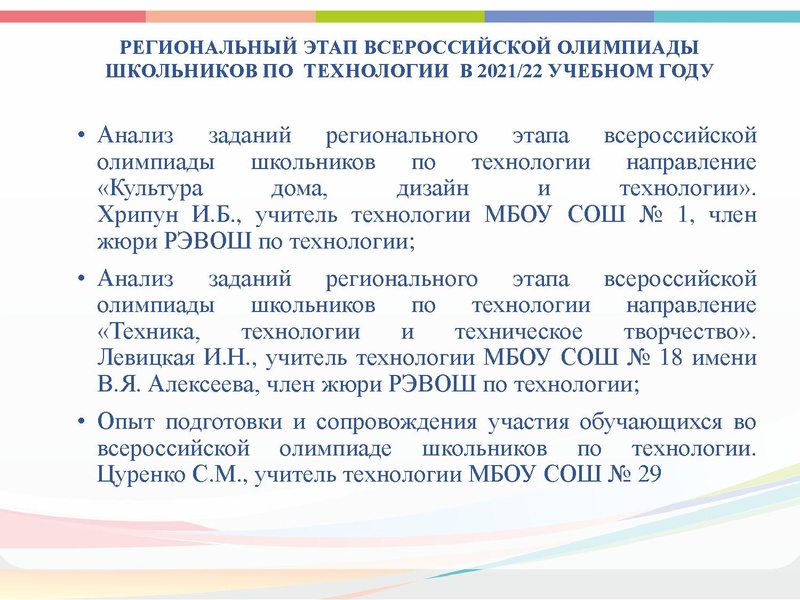 РЕГИОНАЛЬНЫЙ ЭТАП ВСЕРОССИЙСКОЙ ОЛИМПИАДЫ ШКОЛЬНИКОВ ПО ТЕХНОЛОГИИ В 2021/22 УЧЕБНОМ ГОДУ

• Анализ заданий регионального этапа всероссийской олимпиады школьников по технологии направление «Культура дома, дизайн и технологии». Хрипун И.Б., учитель технологии МБОУ СОШ № 1, член жюри РЭВОШ по технологии;

• Анализ заданий регионального этапа всероссийской олимпиады школьников по технологии направление «Техника, технологии и техническое творчество». Левицкая И.Н., учитель технологии МБОУ СОШ № 18 имени В.Я. Алексеева, член жюри РЭВОШ по технологии;

• Опыт подготовки и сопровождения участия обучающихся во всероссийской олимпиаде школьников по технологии. Цуренко С.М., учитель технологии МБОУ СОШ № 29